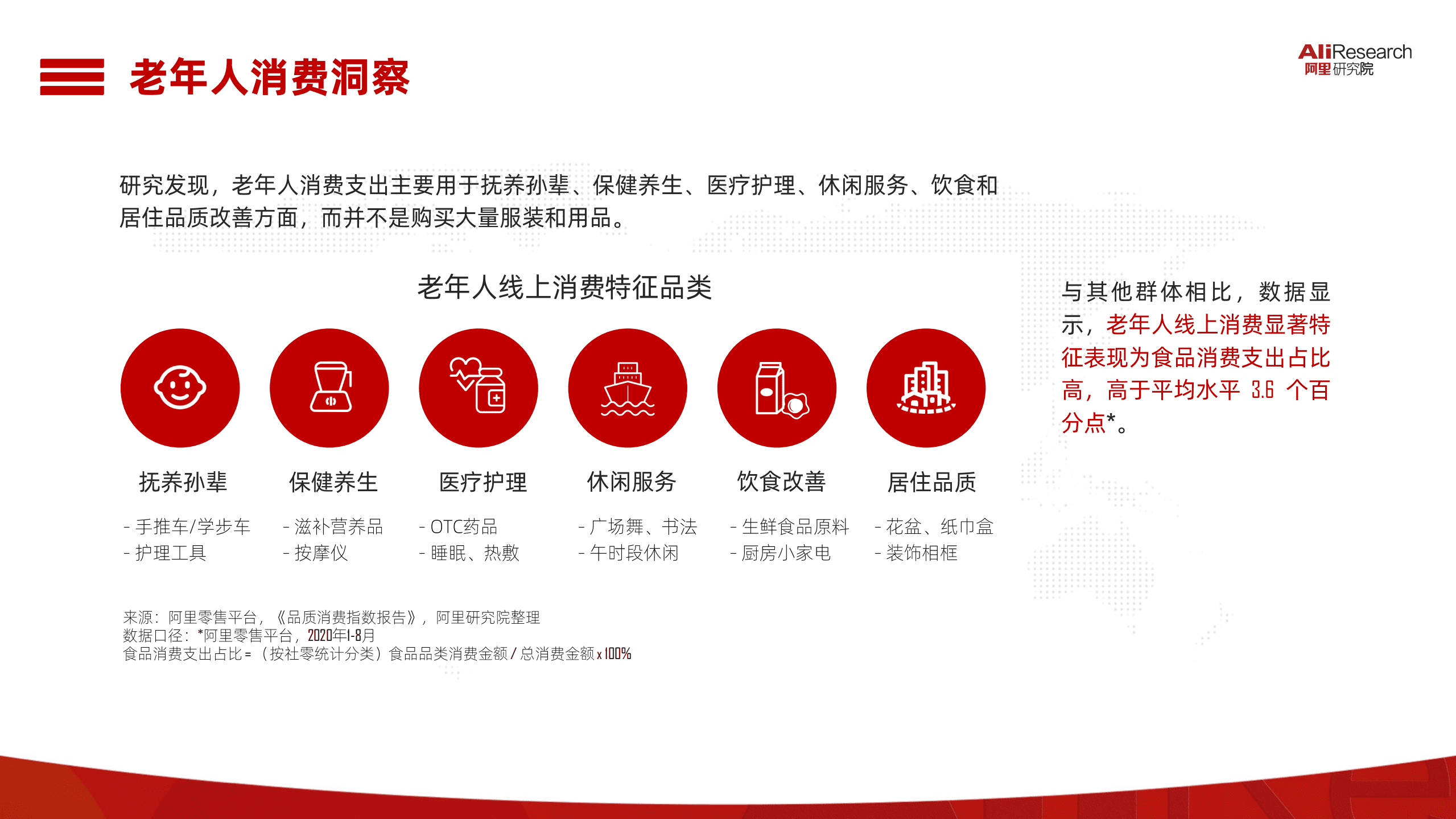 老年人消费洞察

AliResearch
阿里研究院

研究发现，老年人消费支出主要用于抚养孙辈、保健养生、医疗护理、休闲服务、饮食和居住品质改善方面，而并不是购买大量服装和用品。

老年人线上消费特征品类

抚养孙辈
- 手推车/学步车
- 护理工具

保健养生
- 滋补营养品
- 按摩仪

医疗护理
- OTC药品
- 睡眠、热敷

休闲服务
- 广场舞、书法
- 午时段休闲

饮食改善
- 生鲜食品原料
- 厨房小家电

居住品质
- 花盆、纸巾盒
- 装饰相框

与其他群体相比，数据显示，老年人线上消费显著特征表现为食品消费支出占比高，高于平均水平 3.6 个百分点*。

来源：阿里零售平台，《品质消费指数报告》，阿里研究院整理
数据口径：*阿里零售平台，2020年1-8月
食品消费支出占比 = （按社零统计分类）食品品类消费金额 / 总消费金额 x 100%